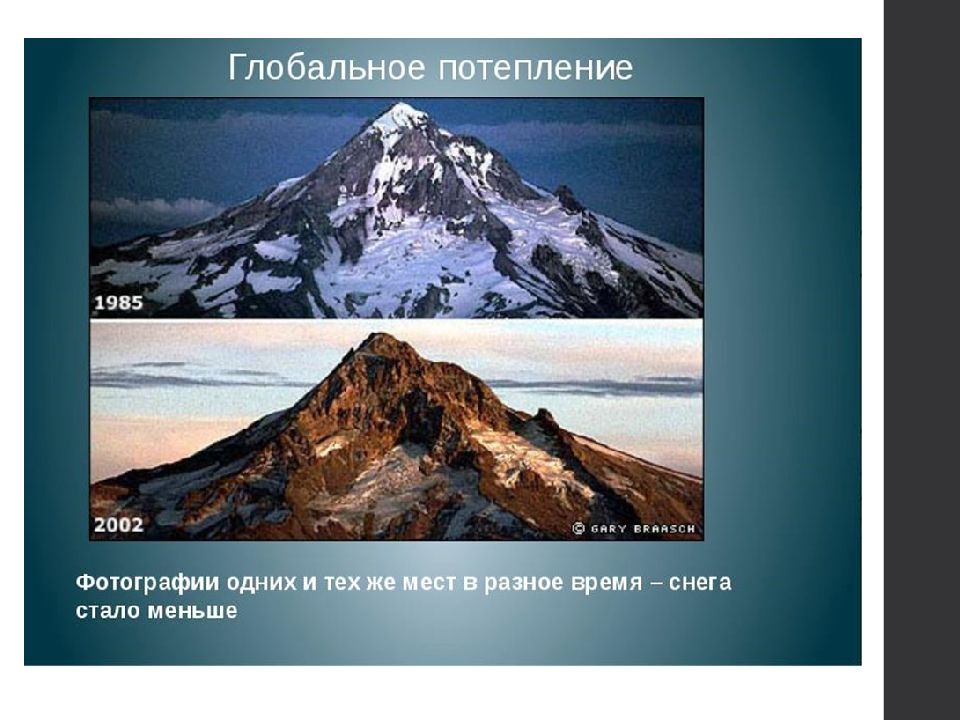 Глобальное потепление

1985

2002

© GARY BRAASCH

Фотографии одних и тех же мест в разное время – снега стало меньше